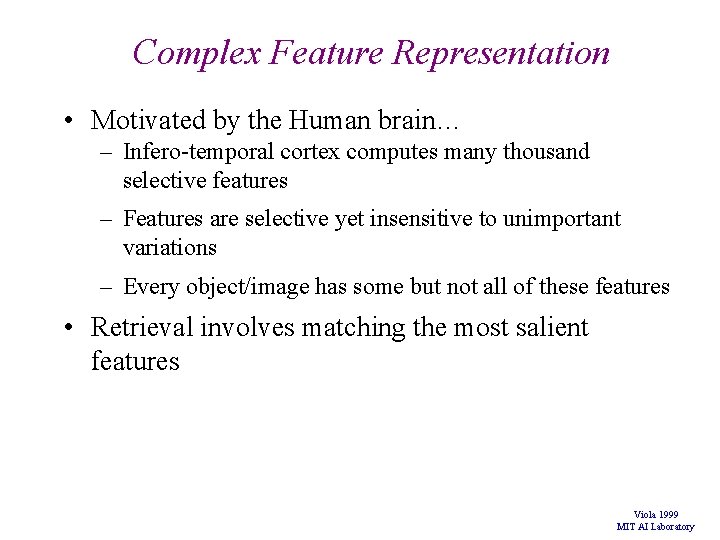 Complex Feature Representation

• Motivated by the Human brain…
  – Infero-temporal cortex computes many thousand selective features
  – Features are selective yet insensitive to unimportant variations
  – Every object/image has some but not all of these features
• Retrieval involves matching the most salient features

Viola 1999
MIT AI Laboratory